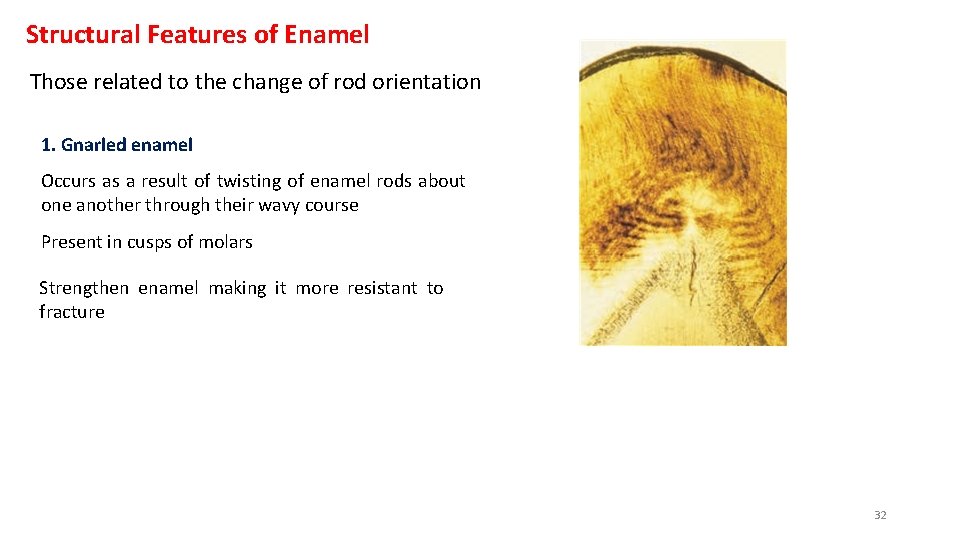 Structural Features of Enamel

Those related to the change of rod orientation

1. Gnarled enamel

Occurs as a result of twisting of enamel rods about one another through their wavy course

Present in cusps of molars

Strengthen enamel making it more resistant to fracture

32